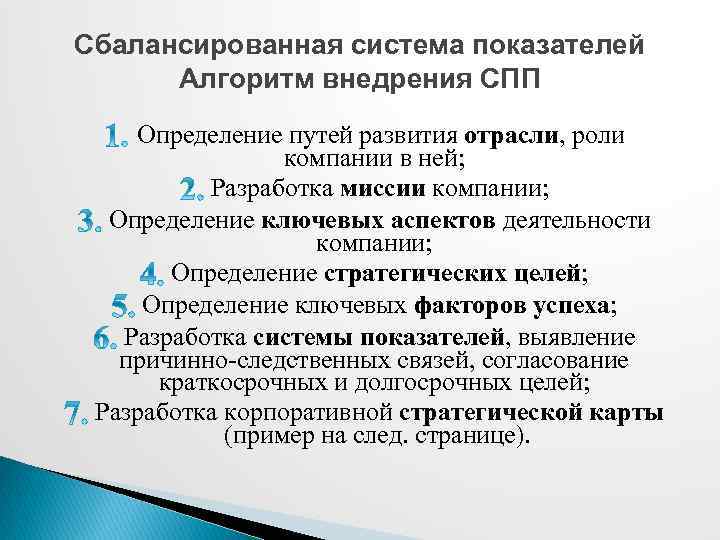 Сбалансированная система показателей
Алгоритм внедрения СПП

1. Определение путей развития отрасли, роли компании в ней;

2. Разработка миссии компании;

3. Определение ключевых аспектов деятельности компании;

4. Определение стратегических целей;

5. Определение ключевых факторов успеха;

6. Разработка системы показателей, выявление причинно-следственных связей, согласование краткосрочных и долгосрочных целей;

7. Разработка корпоративной стратегической карты (пример на след. странице).